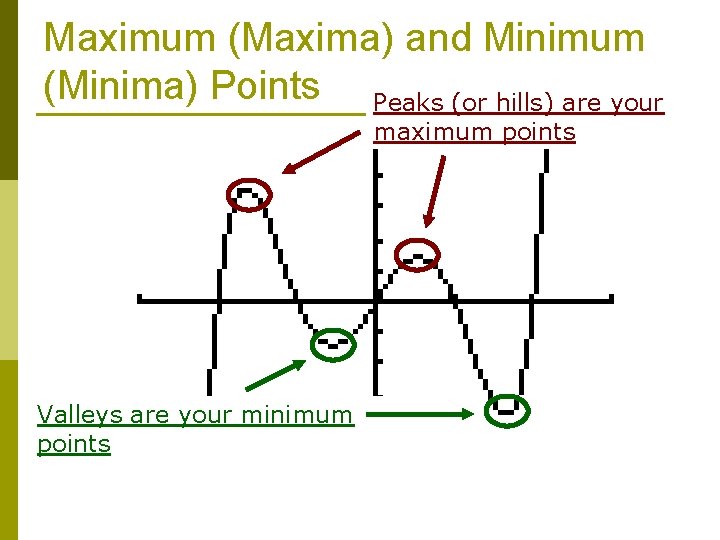 Maximum (Maxima) and Minimum (Minima) Points

Peaks (or hills) are your maximum points

Valleys are your minimum points